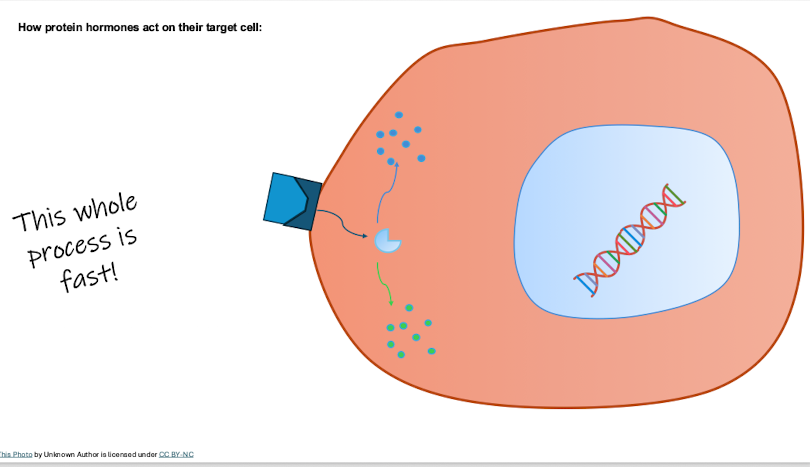 How protein hormones act on their target cell:

This whole process is fast!

This Photo by Unknown Author is licensed under CC BY-NC